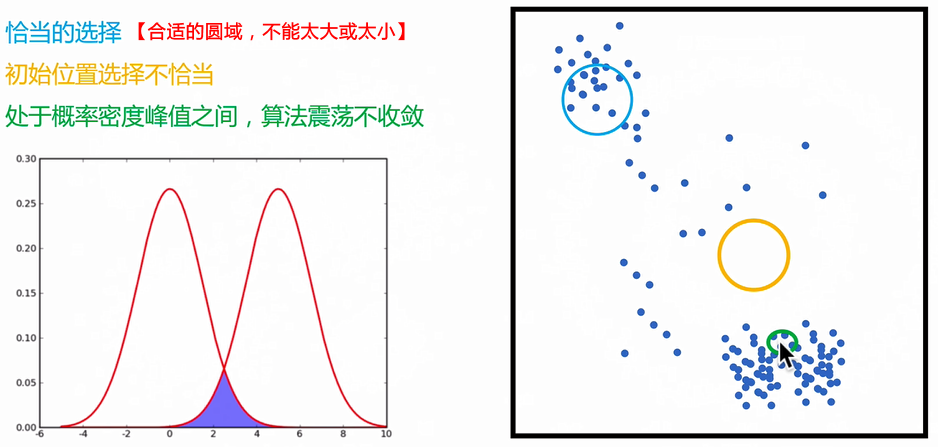 恰当的选择 【合适的圆域，不能太大或太小】

初始位置选择不恰当

处于概率密度峰值之间，算法震荡不收敛

0.30
0.25
0.20
0.15
0.10
0.05
0.00
-6 -4 -2 0 2 4 6 8 10